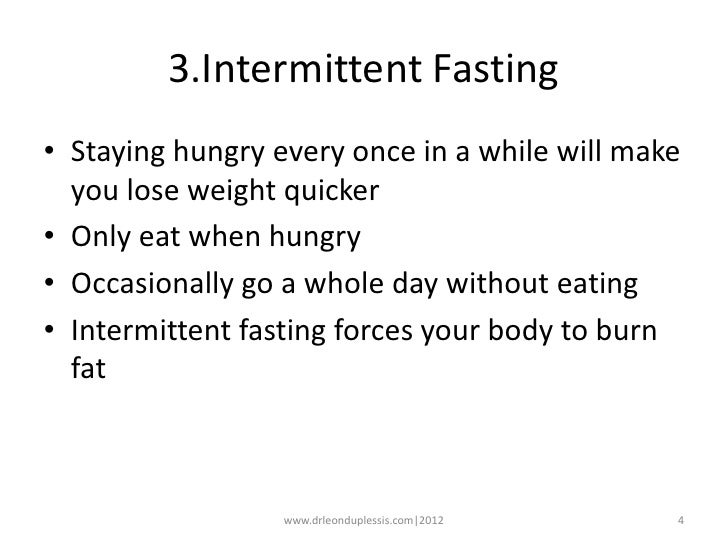 3.Intermittent Fasting

• Staying hungry every once in a while will make you lose weight quicker
• Only eat when hungry
• Occasionally go a whole day without eating
• Intermittent fasting forces your body to burn fat

www.drleonduplessis.com|2012

4